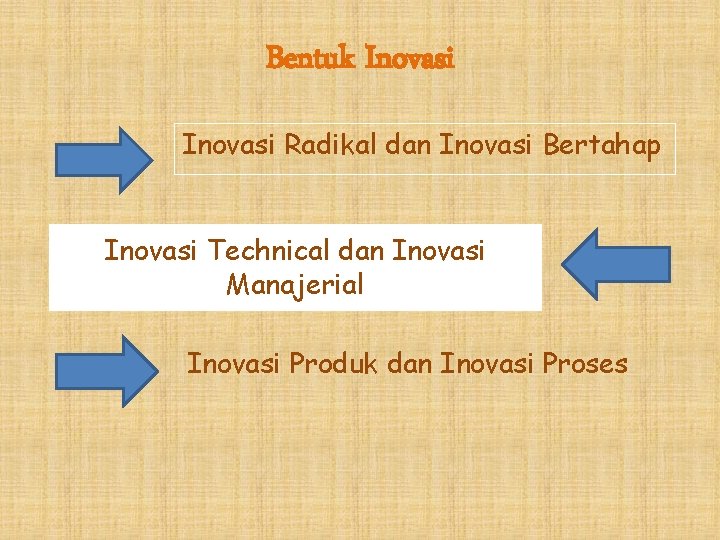 Bentuk Inovasi

Inovasi Radikal dan Inovasi Bertahap

Inovasi Technical dan Inovasi Manajerial

Inovasi Produk dan Inovasi Proses